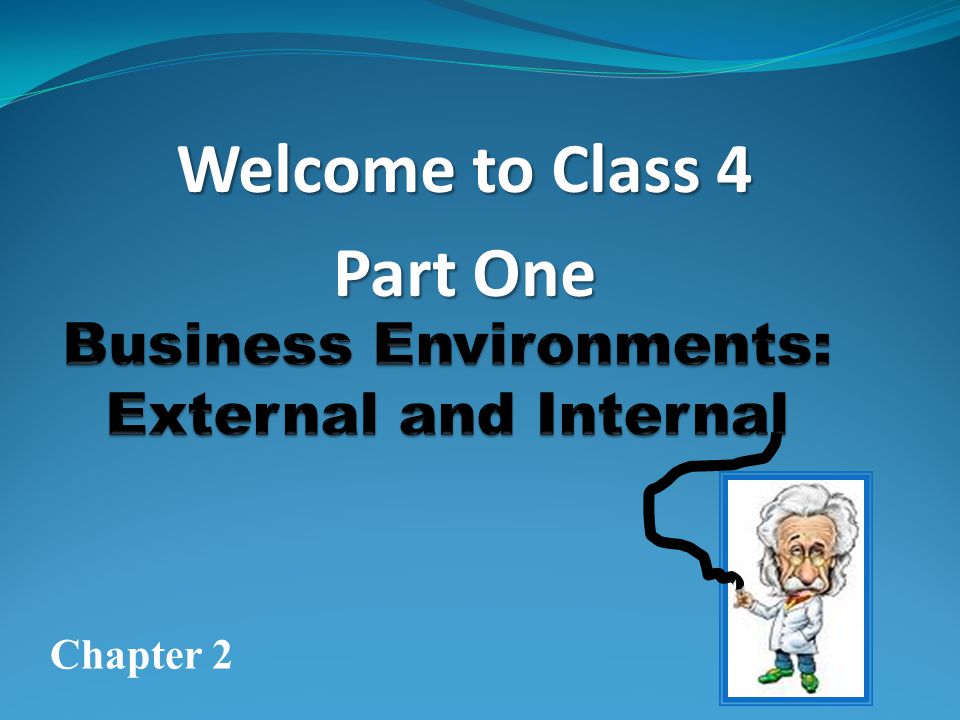 Welcome to Class 4

Part One

Business Environments: External and Internal

Chapter 2